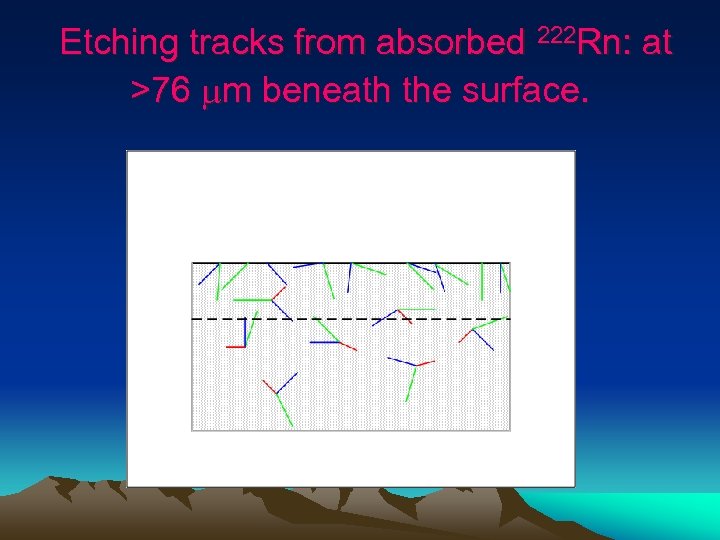 Etching tracks from absorbed $^{222}$Rn: at >76 $\mu$m beneath the surface.